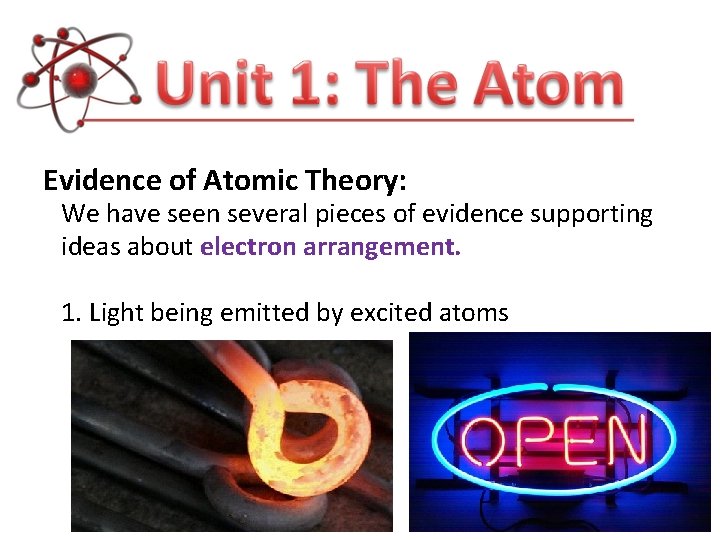 Unit 1: The Atom

Evidence of Atomic Theory:

We have seen several pieces of evidence supporting ideas about electron arrangement.

1. Light being emitted by excited atoms

OPEN